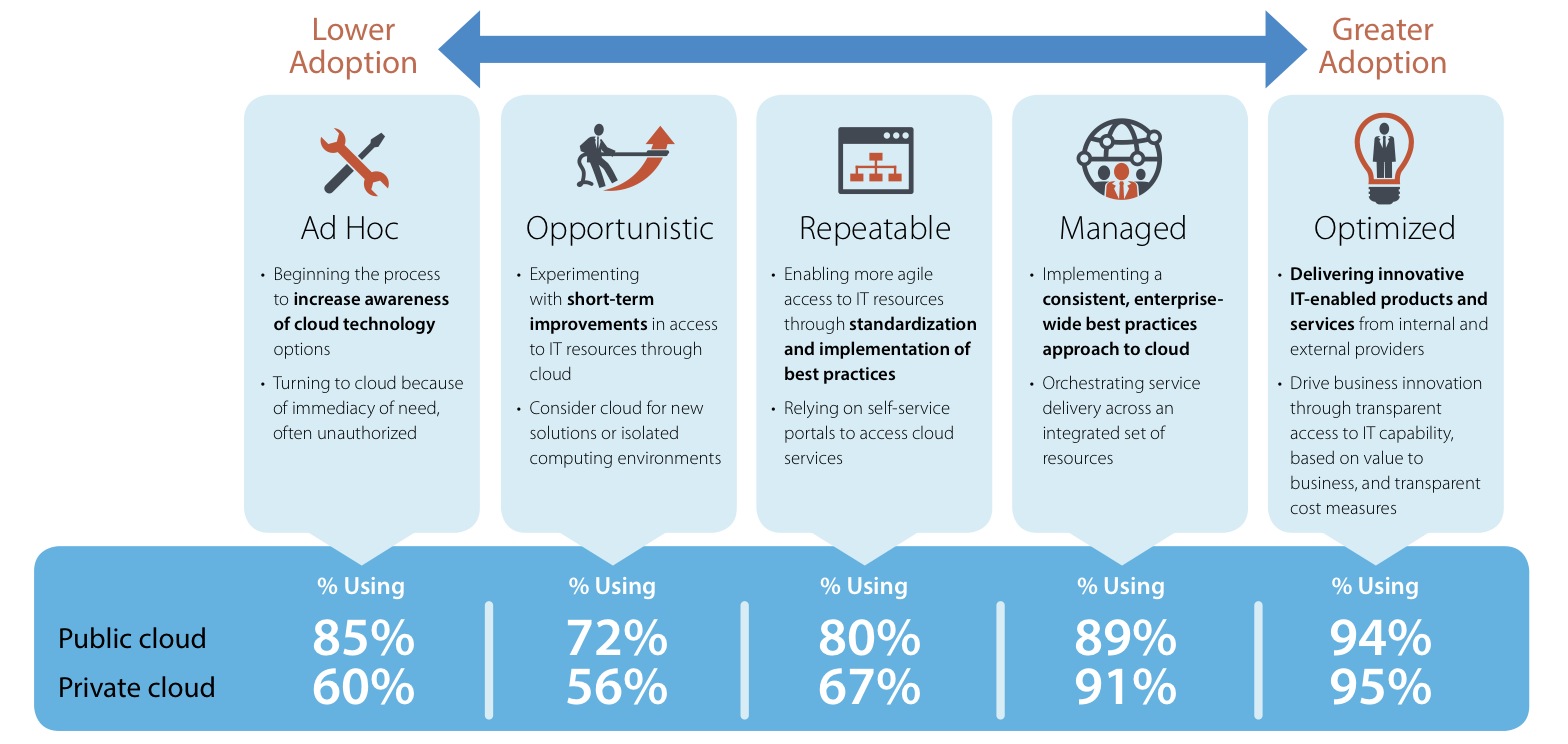 Lower Adoption

Greater Adoption

Ad Hoc

• Beginning the process to increase awareness of cloud technology options

• Turning to cloud because of immediacy of need, often unauthorized

Opportunistic

• Experimenting with short-term improvements in access to IT resources through cloud

• Consider cloud for new solutions or isolated computing environments

Repeatable

• Enabling more agile access to IT resources through standardization and implementation of best practices

• Relying on self-service portals to access cloud services

Managed

• Implementing a consistent, enterprise-wide best practices approach to cloud

• Orchestrating service delivery across an integrated set of resources

Optimized

• Delivering innovative IT-enabled products and services from internal and external providers

• Drive business innovation through transparent access to IT capability, based on value to business, and transparent cost measures

| | % Using | % Using | % Using | % Using | % Using |
|---|---|---|---|---|---|
| Public cloud | 85% | 72% | 80% | 89% | 94% |
| Private cloud | 60% | 56% | 67% | 91% | 95% |